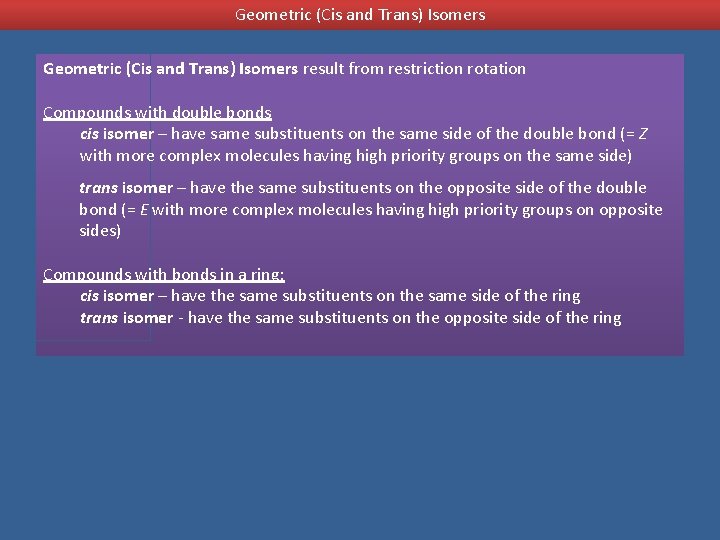 Geometric (Cis and Trans) Isomers

Geometric (Cis and Trans) Isomers result from restriction rotation

Compounds with double bonds

cis isomer – have same substituents on the same side of the double bond (= Z with more complex molecules having high priority groups on the same side)

trans isomer – have the same substituents on the opposite side of the double bond (= E with more complex molecules having high priority groups on opposite sides)

Compounds with bonds in a ring:

cis isomer – have the same substituents on the same side of the ring

trans isomer - have the same substituents on the opposite side of the ring